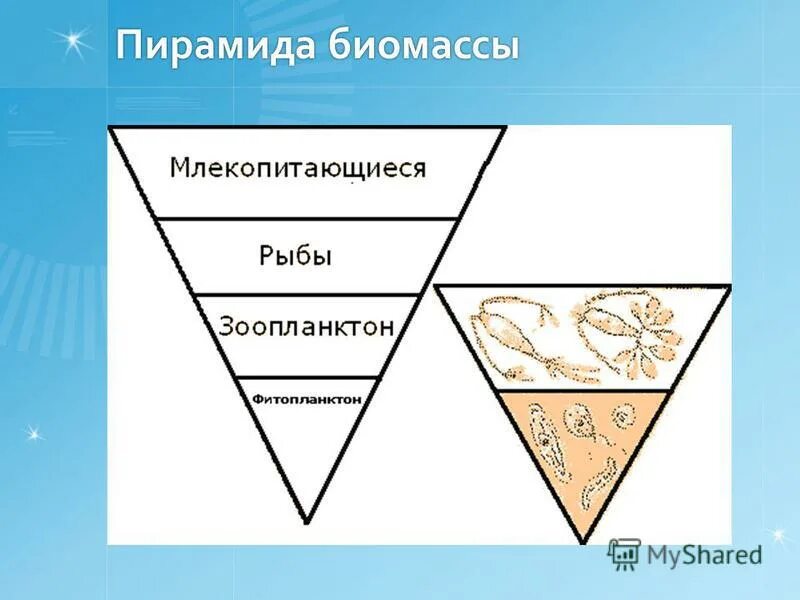 Пирамида биомассы

Млекопитающиеся

Рыбы

Зоопланктон

Фитопланктон

MyShared